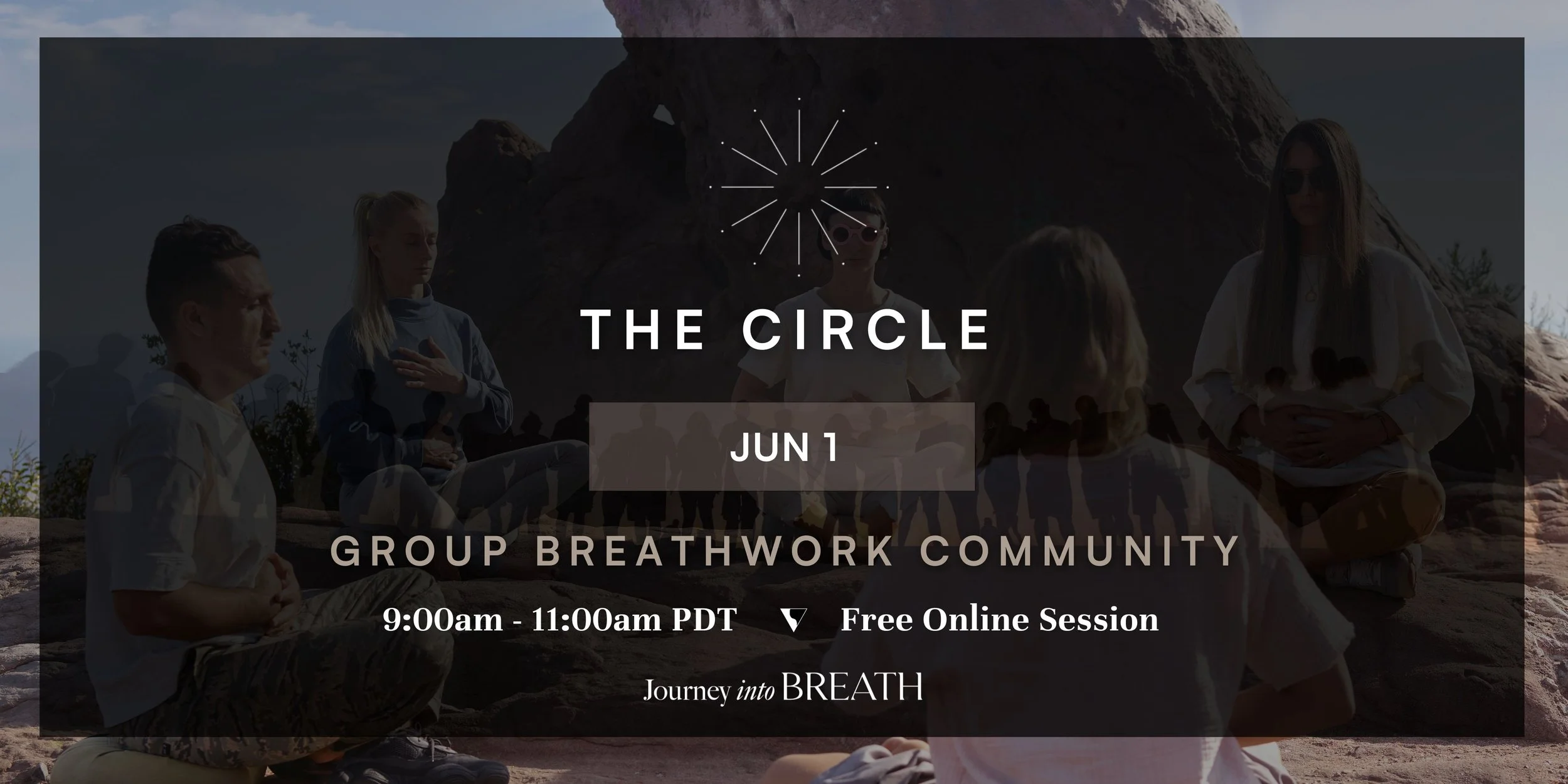 THE CIRCLE

JUN 1

GROUP BREATHWORK COMMUNITY

9:00am - 11:00am PDT Free Online Session

Journey into BREATH